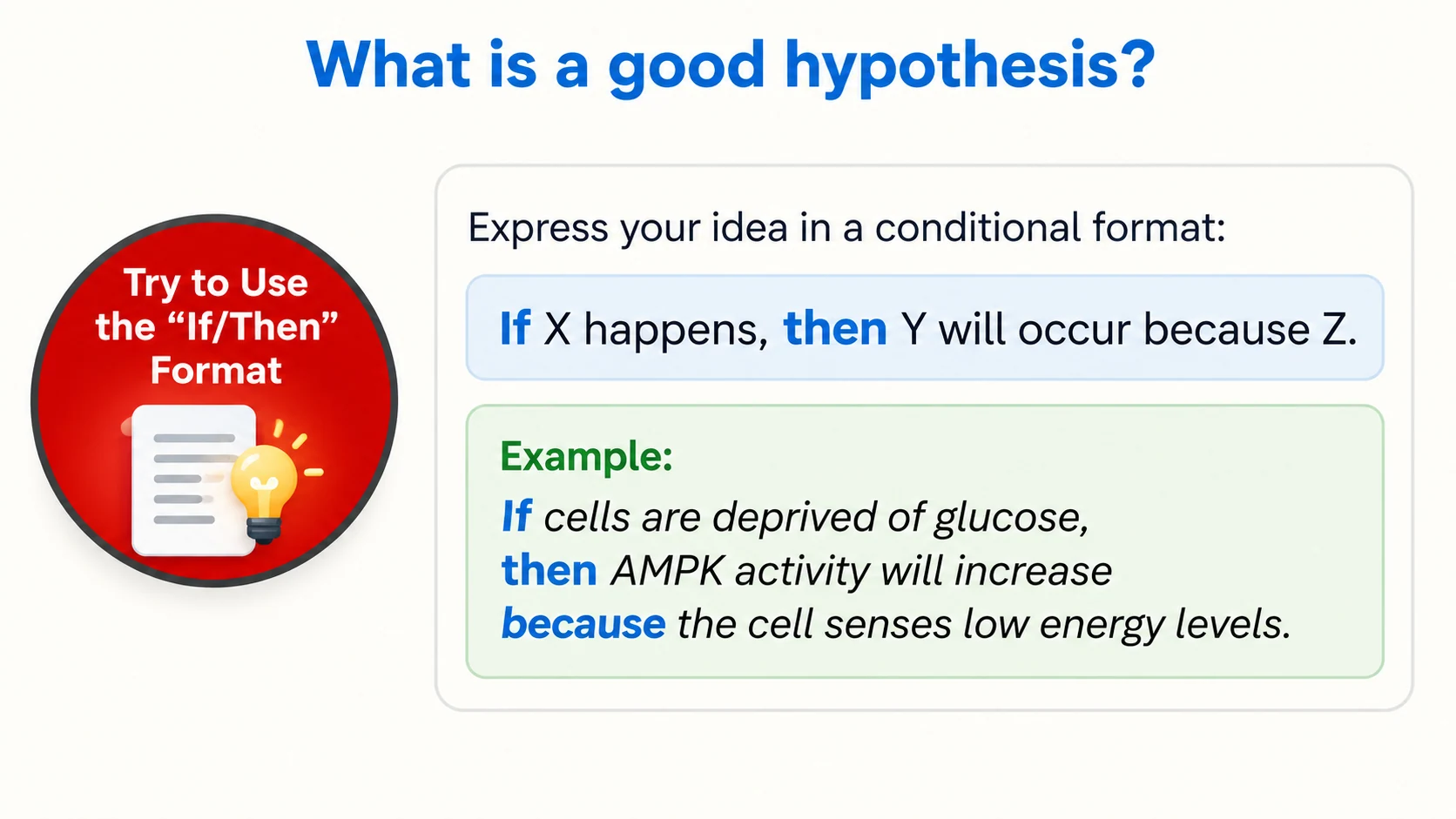 What is a good hypothesis?

Try to Use
the "If/Then"
Format

Express your idea in a conditional format:

If X happens, then Y will occur because Z.

Example:
If cells are deprived of glucose,
then AMPK activity will increase
because the cell senses low energy levels.